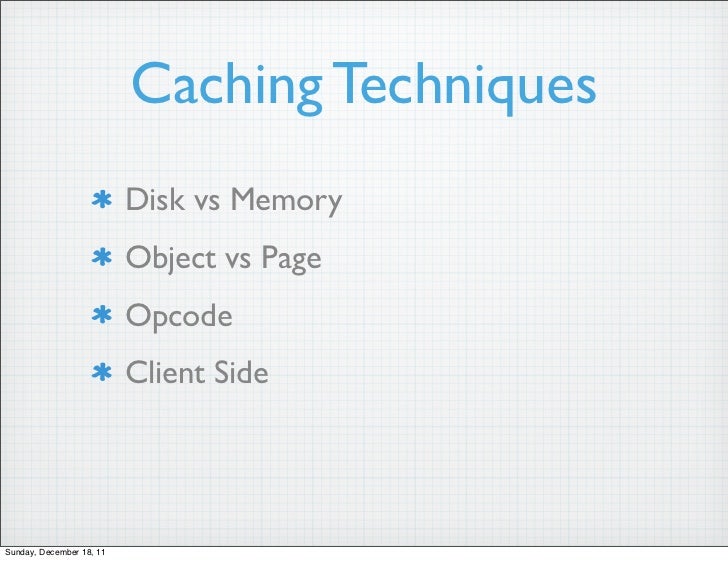 Caching Techniques

* Disk vs Memory
* Object vs Page
* Opcode
* Client Side

Sunday, December 18, 11